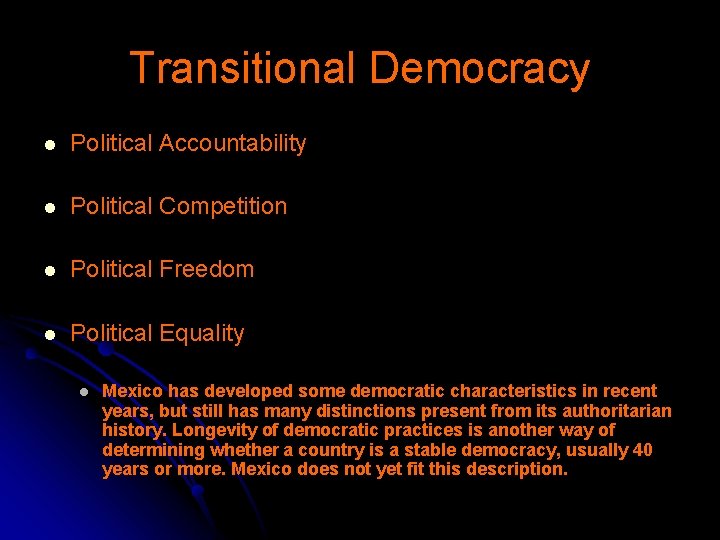 Transitional Democracy

- Political Accountability
- Political Competition
- Political Freedom
- Political Equality
  - Mexico has developed some democratic characteristics in recent years, but still has many distinctions present from its authoritarian history. Longevity of democratic practices is another way of determining whether a country is a stable democracy, usually 40 years or more. Mexico does not yet fit this description.